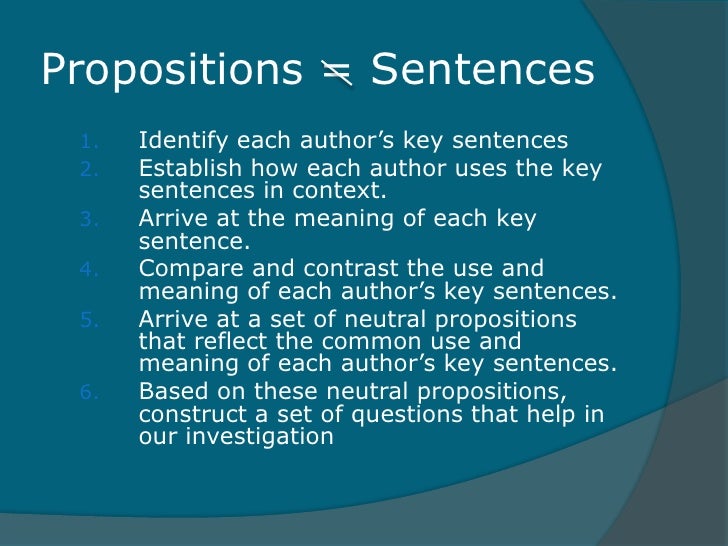 Propositions $\neq$ Sentences

1. Identify each author’s key sentences
2. Establish how each author uses the key sentences in context.
3. Arrive at the meaning of each key sentence.
4. Compare and contrast the use and meaning of each author’s key sentences.
5. Arrive at a set of neutral propositions that reflect the common use and meaning of each author’s key sentences.
6. Based on these neutral propositions, construct a set of questions that help in our investigation